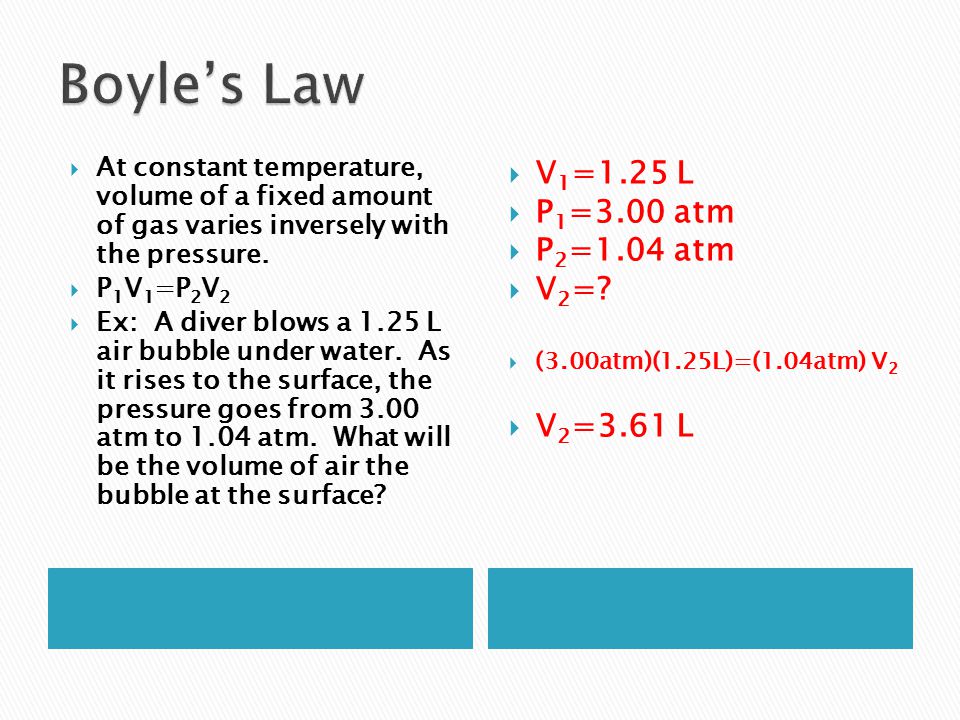 Boyle's Law

At constant temperature, volume of a fixed amount of gas varies inversely with the pressure.

$P_1V_1=P_2V_2$

Ex: A diver blows a 1.25 L air bubble under water. As it rises to the surface, the pressure goes from 3.00 atm to 1.04 atm. What will be the volume of air the bubble at the surface?

$V_1$=1.25 L

$P_1$=3.00 atm

$P_2$=1.04 atm

$V_2$=?

(3.00atm)(1.25L)=(1.04atm) $V_2$

$V_2$=3.61 L